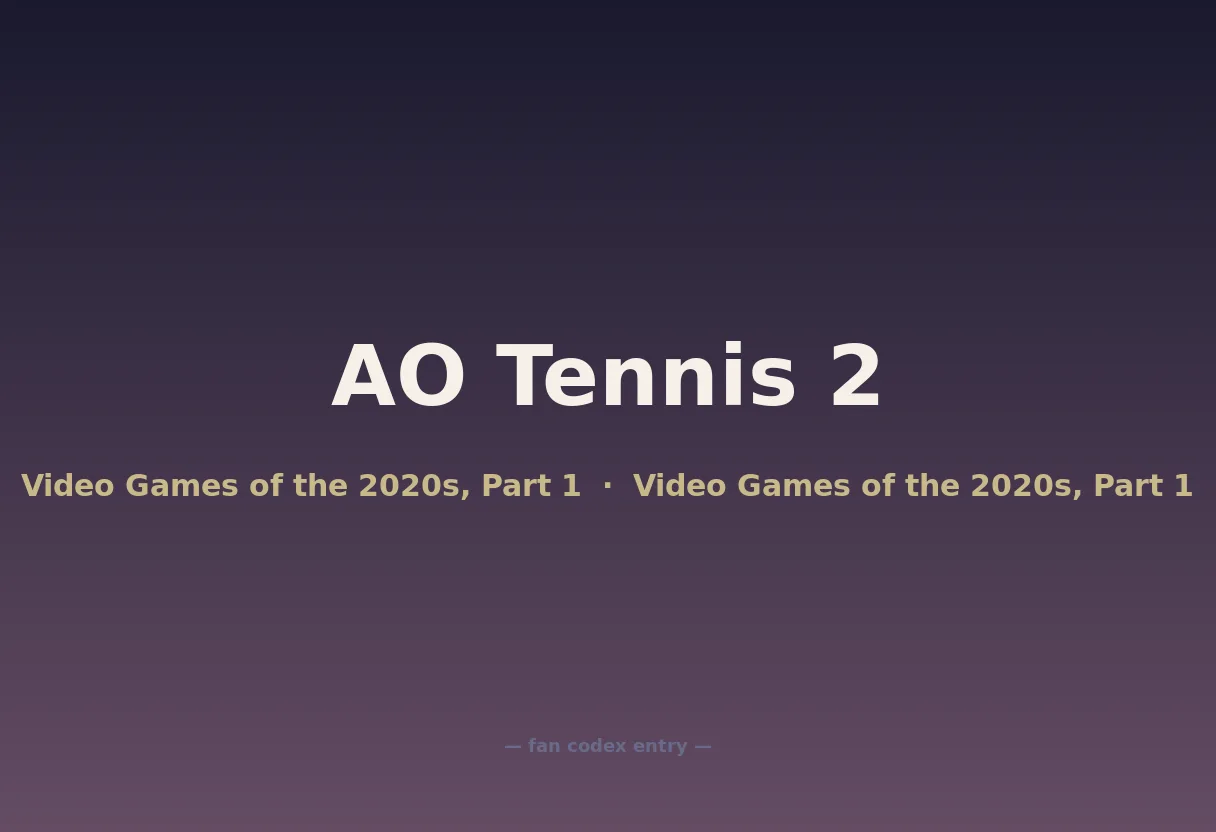 AO Tennis 2

Video Games of the 2020s, Part 1 · Video Games of the 2020s, Part 1

— fan codex entry —